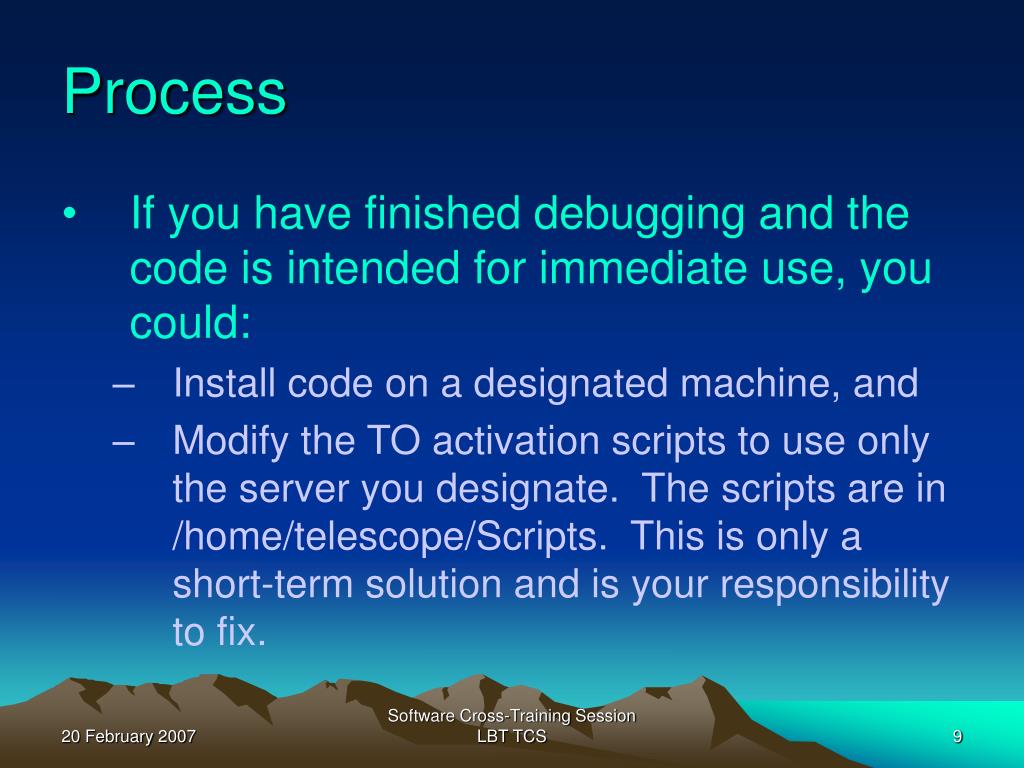 Process

• If you have finished debugging and the code is intended for immediate use, you could:
– Install code on a designated machine, and
– Modify the TO activation scripts to use only the server you designate. The scripts are in /home/telescope/Scripts. This is only a short-term solution and is your responsibility to fix.

20 February 2007

Software Cross-Training Session
LBT TCS

9